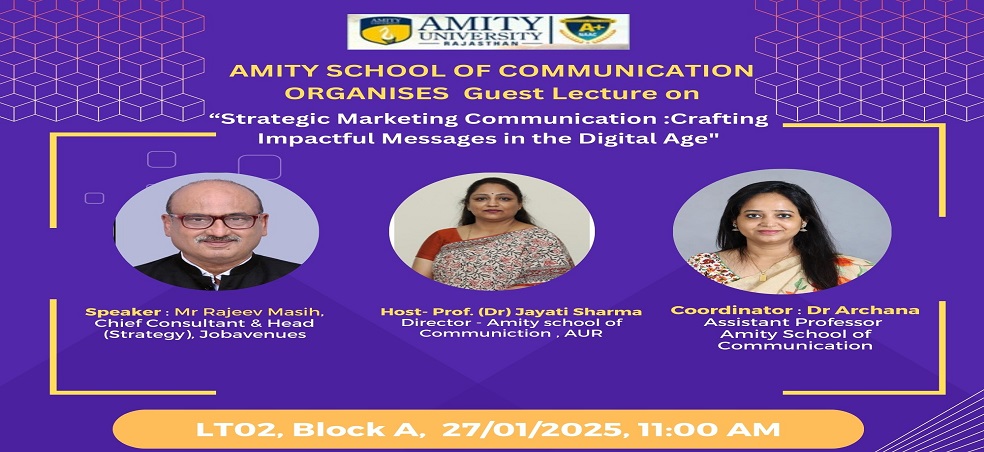 AMITY UNIVERSITY RAJASTHAN

A+

AMITY SCHOOL OF COMMUNICATION ORGANISES Guest Lecture on

"Strategic Marketing Communication :Crafting Impactful Messages in the Digital Age"

Speaker : Mr Rajeev Masih, Chief Consultant & Head (Strategy), Jobavenues

Host- Prof. (Dr) Jayati Sharma
Director - Amity school of Communiction , AUR

Coordinator : Dr Archana
Assistant Professor
Amity School of Communication

LT02, Block A, 27/01/2025, 11:00 AM